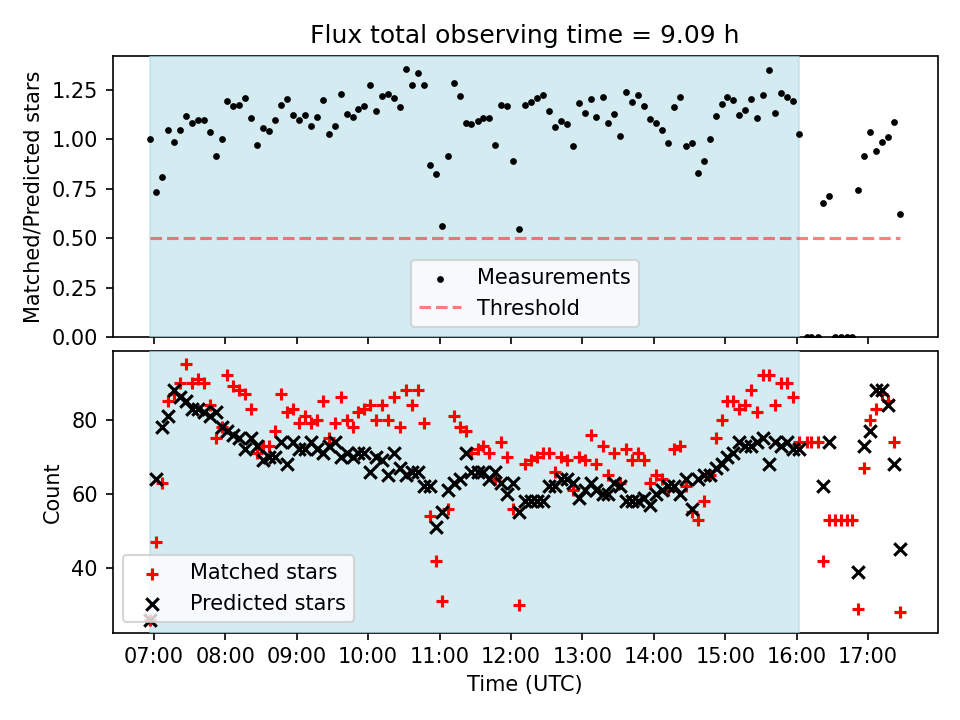 Flux total observing time = 9.09 h

Matched/Predicted stars

1.25
1.00
0.75
0.50
0.25
0.00

Measurements
Threshold

Count

80
60
40

Matched stars
Predicted stars

07:00
08:00
09:00
10:00
11:00
12:00
13:00
14:00
15:00
16:00
17:00

Time (UTC)